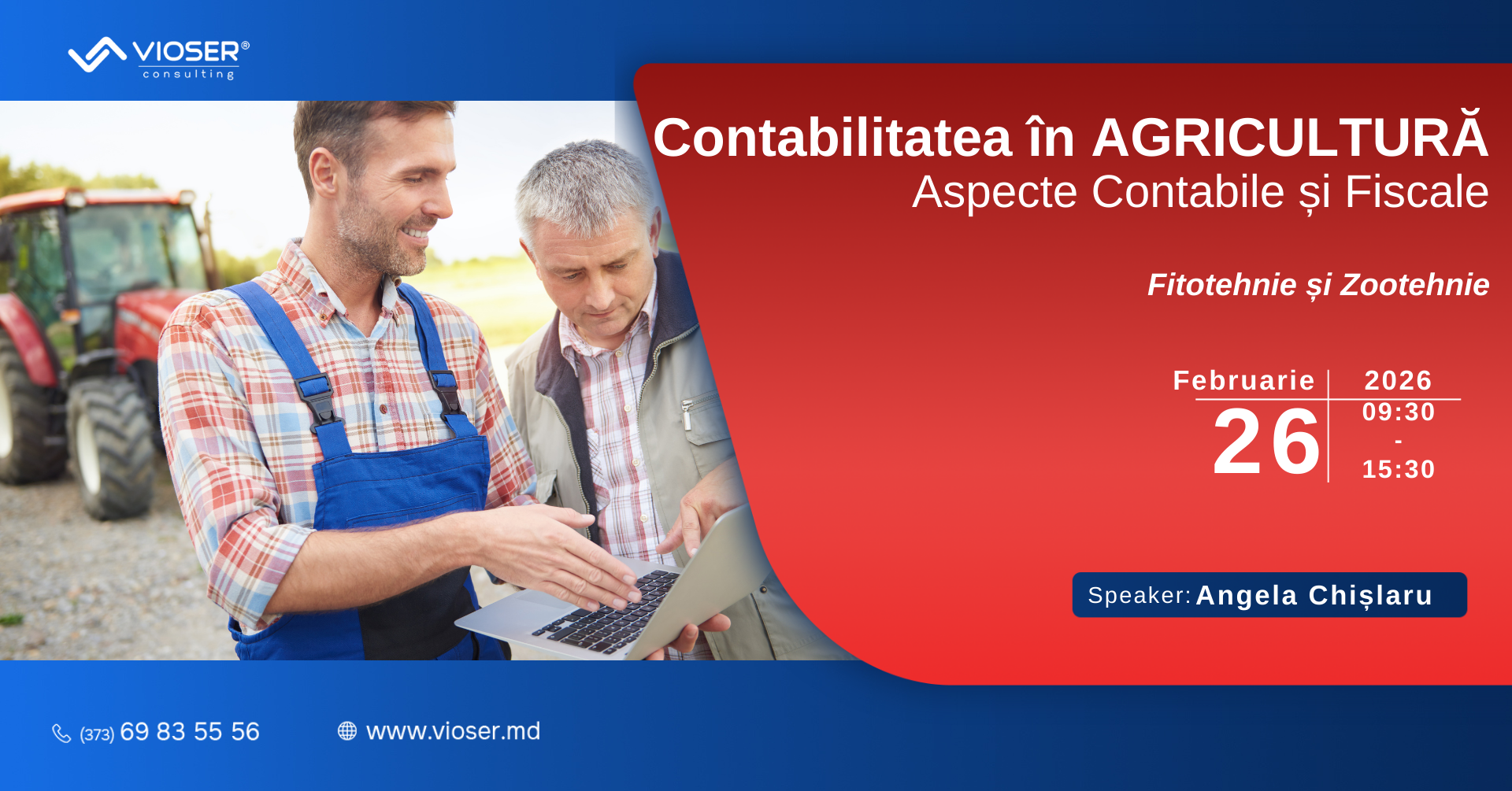 VIOSER®
consulting

Contabilitatea în AGRICULTURĂ
Aspecte Contabile și Fiscale

Fitotehnie și Zootehnie

Februarie 2026
26
09:30
-
15:30

Speaker: Angela Chișlaru

(373) 69 83 55 56

www.vioser.md